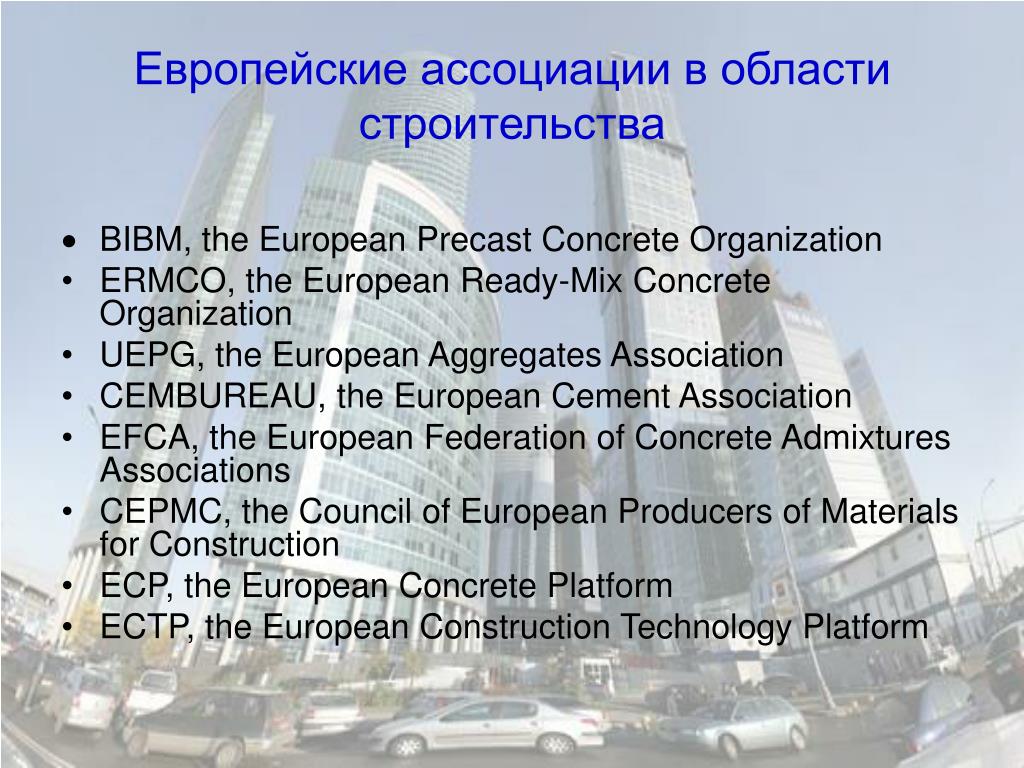 Европейские ассоциации в области строительства

• BIBM, the European Precast Concrete Organization
• ERMCO, the European Ready-Mix Concrete Organization
• UEPG, the European Aggregates Association
• CEMBUREAU, the European Cement Association
• EFCA, the European Federation of Concrete Admixtures Associations
• CEPMC, the Council of European Producers of Materials for Construction
• ECP, the European Concrete Platform
• ECTP, the European Construction Technology Platform